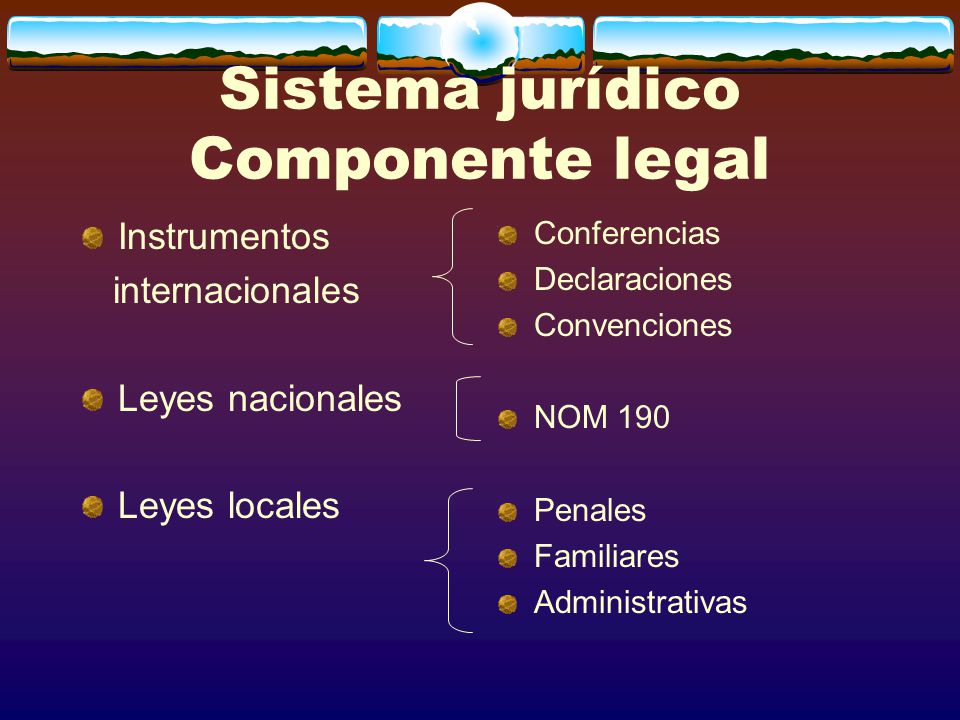 Sistema jurídico
Componente legal

Instrumentos internacionales

Leyes nacionales

Leyes locales

Conferencias
Declaraciones
Convenciones

NOM 190

Penales
Familiares
Administrativas